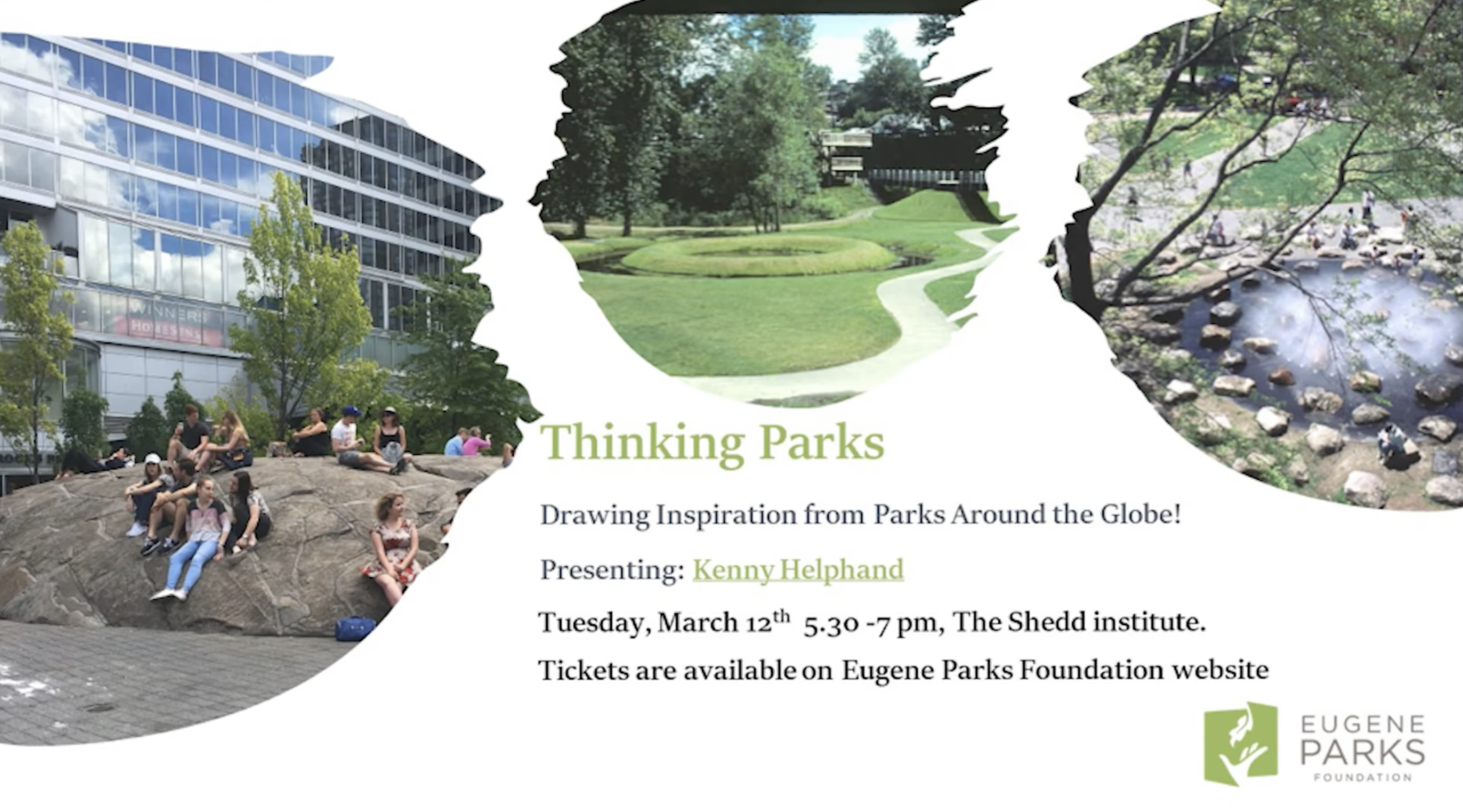 WINNERS
HOMESENSE

Thinking Parks

Drawing Inspiration from Parks Around the Globe!

Presenting: Kenny Helphand

Tuesday, March 12$^{th}$ 5.30 -7 pm, The Shedd institute.

Tickets are available on Eugene Parks Foundation website

EUGENE PARKS FOUNDATION